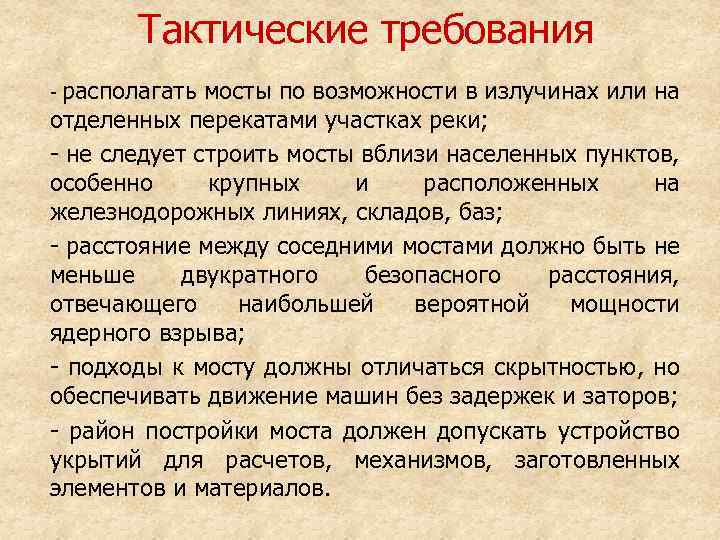 Тактические требования

- располагать мосты по возможности в излучинах или на отделенных перекатами участках реки;

- не следует строить мосты вблизи населенных пунктов, особенно крупных и расположенных на железнодорожных линиях, складов, баз;

- расстояние между соседними мостами должно быть не меньше двукратного безопасного расстояния, отвечающего наибольшей вероятной мощности ядерного взрыва;

- подходы к мосту должны отличаться скрытностью, но обеспечивать движение машин без задержек и заторов;

- район постройки моста должен допускать устройство укрытий для расчетов, механизмов, заготовленных элементов и материалов.